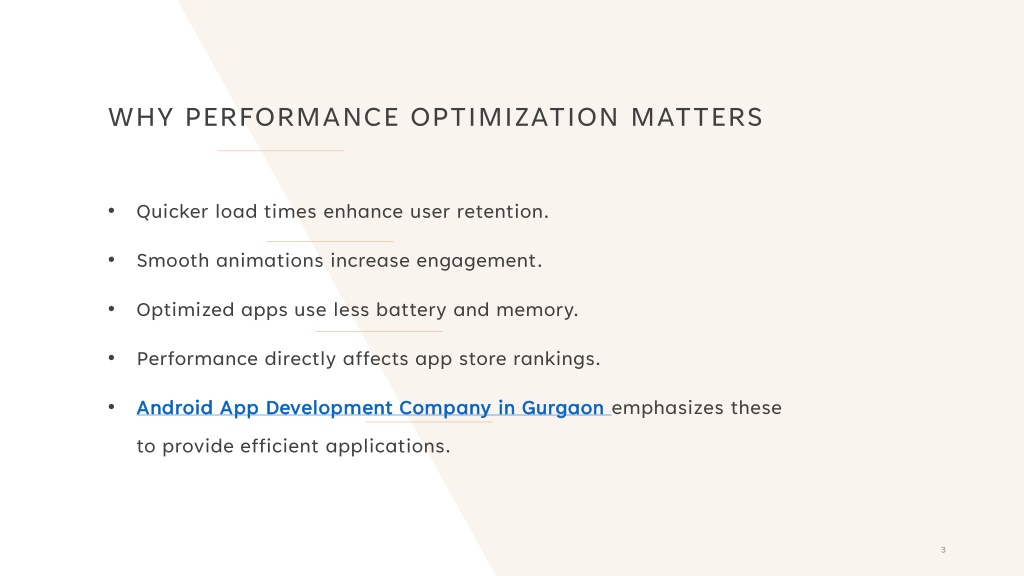 WHY PERFORMANCE OPTIMIZATION MATTERS

• Quicker load times enhance user retention.

• Smooth animations increase engagement.

• Optimized apps use less battery and memory.

• Performance directly affects app store rankings.

• Android App Development Company in Gurgaon emphasizes these to provide efficient applications.

3